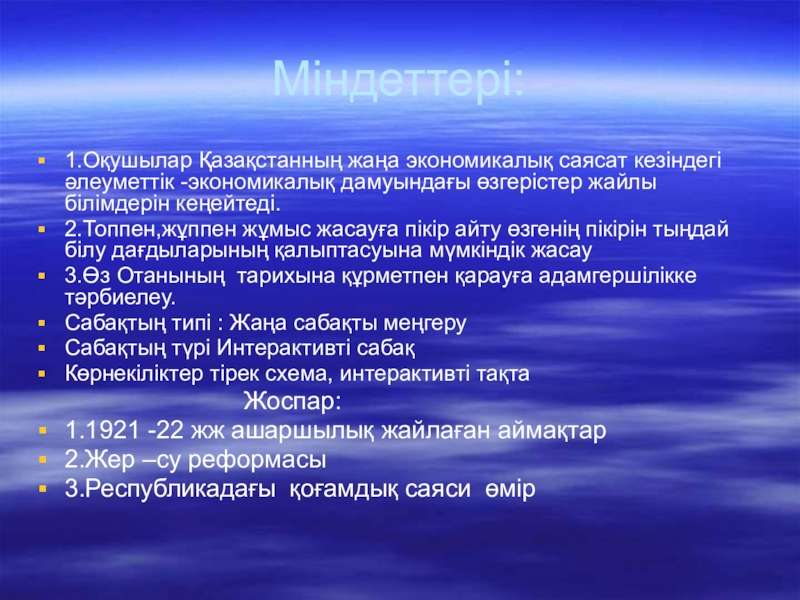 Міндеттері:

1.Оқушылар Қазақстанның жаңа экономикалық саясат кезіндегі әлеуметтік -экономикалық дамуындағы өзгерістер жайлы білімдерін кеңейтеді.
2.Топпен,жұппен жұмыс жасауға пікір айту өзгенің пікірін тыңдай білу дағдыларының қалыптасуына мүмкіндік жасау
3.Өз Отанының тарихына құрметпен қарауға адамгершілікке тәрбиелеу.
Сабақтың типі : Жаңа сабақты меңгеру
Сабақтың түрі Интерактивті сабақ
Көрнекіліктер тірек схема, интерактивті тақта
Жоспар:
1.1921 -22 жж ашаршылық жайлаған аймақтар
2.Жер –су реформасы
3.Республикадағы қоғамдық саяси өмір